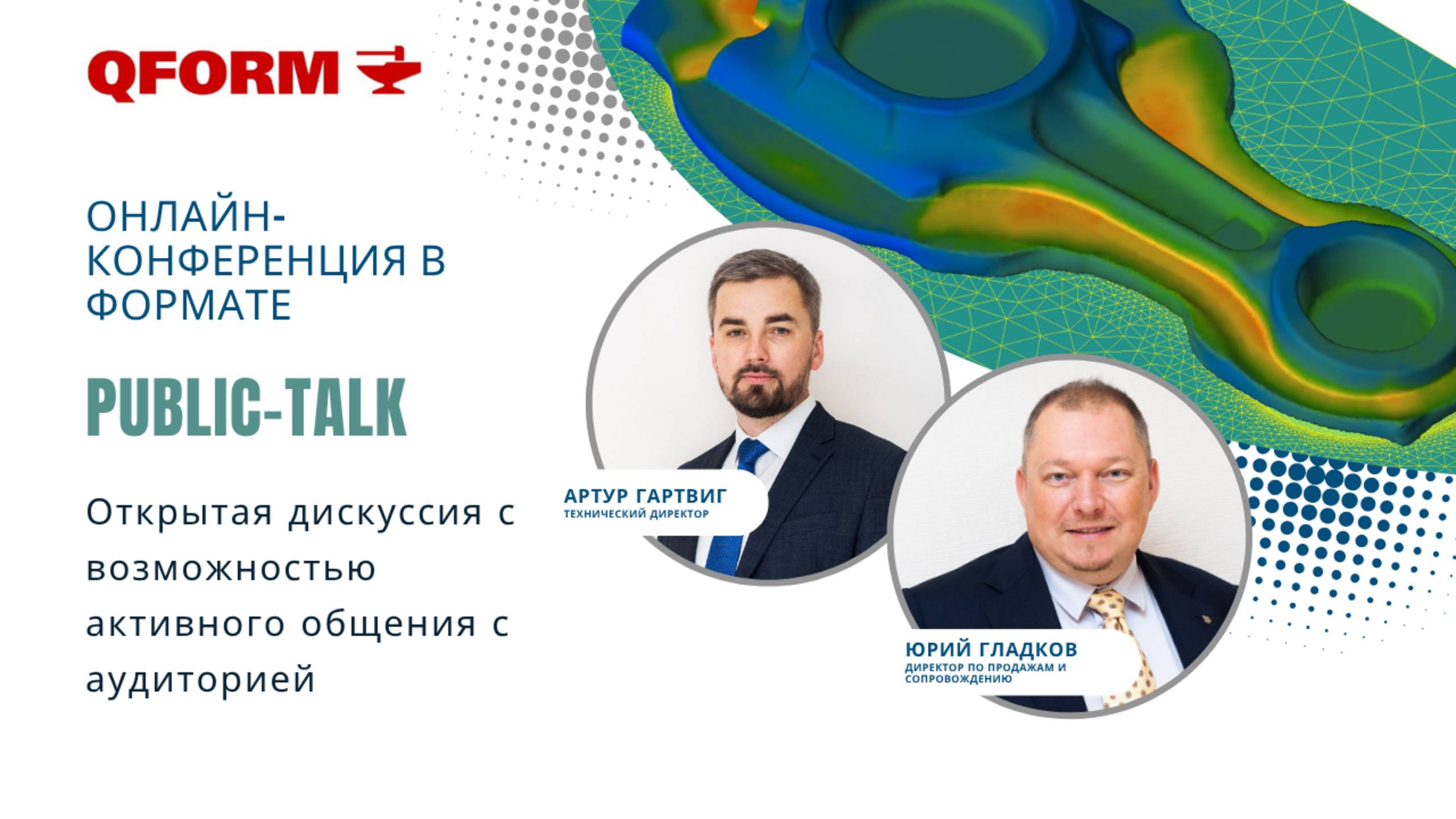 QFORM

ОНЛАЙН-КОНФЕРЕНЦИЯ В ФОРМАТЕ

PUBLIC-TALK

Открытая дискуссия с возможностью активного общения с аудиторией

АРТУР ГАРТВИГ
ТЕХНИЧЕСКИЙ ДИРЕКТОР

ЮРИЙ ГЛАДКОВ
ДИРЕКТОР ПО ПРОДАЖАМ И СОПРОВОЖДЕНИЮ